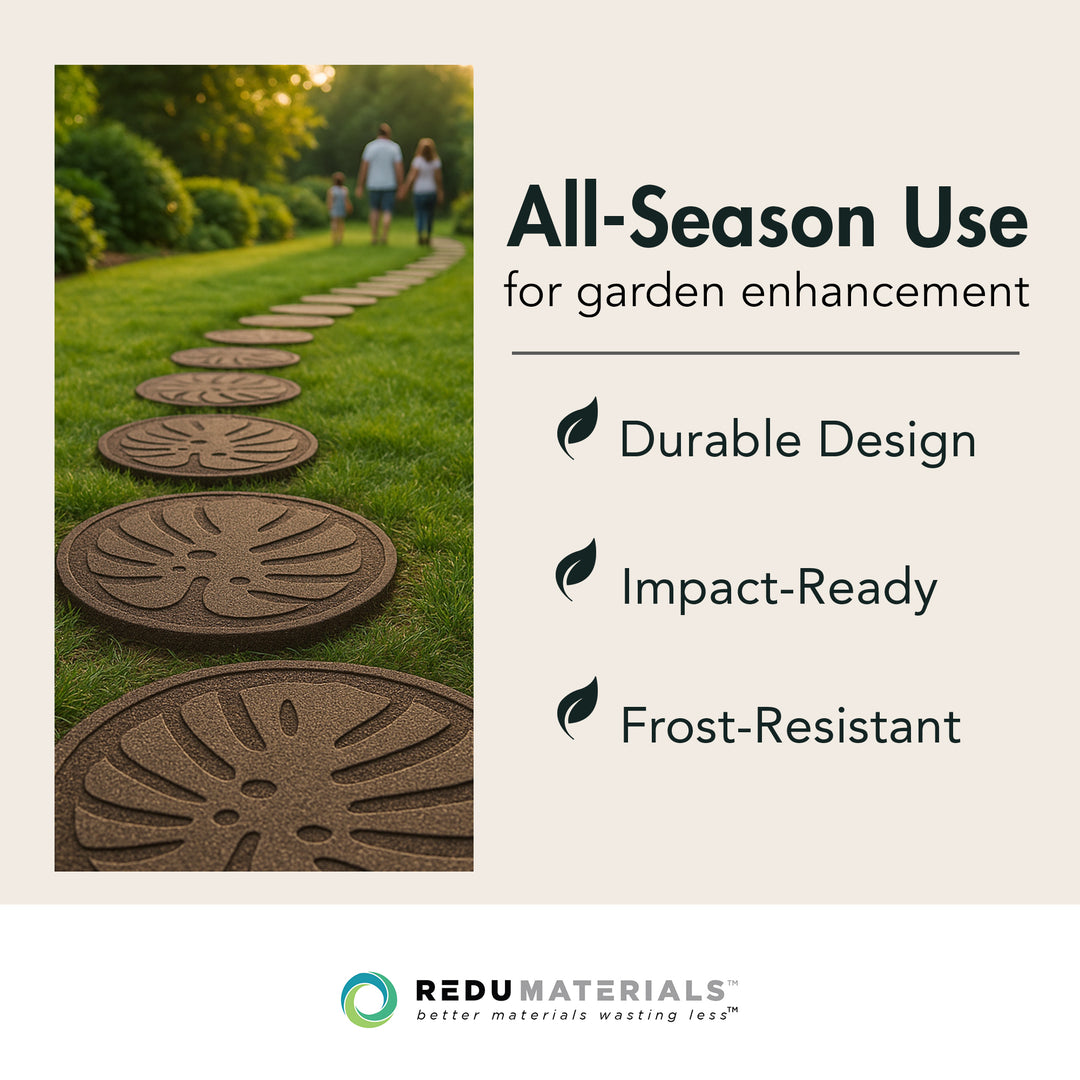 All-Season Use
for garden enhancement

Durable Design

Impact-Ready

Frost-Resistant

REDUMATERIALS™
better materials wasting less™